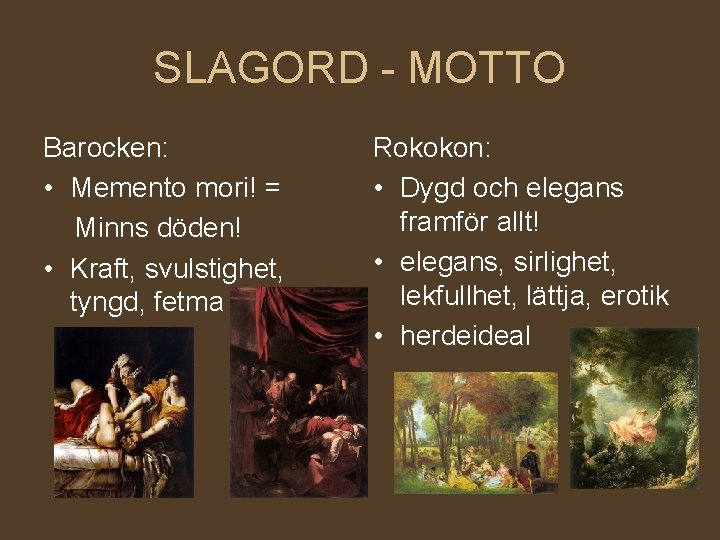 SLAGORD - MOTTO

Barocken:
• Memento mori! = Minns döden!
• Kraft, svulstighet, tyngd, fetma

Rokokon:
• Dygd och elegans framför allt!
• elegans, sirlighet, lekfullhet, lättja, erotik
• herdeideal